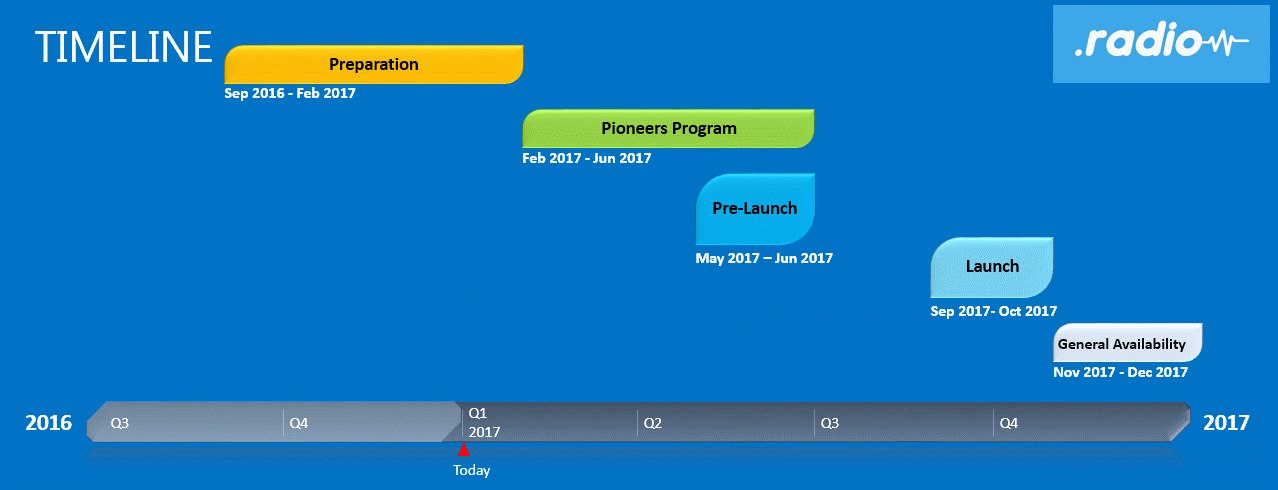 TIMELINE

.radio

Preparation
Sep 2016 - Feb 2017

Pioneers Program
Feb 2017 - Jun 2017

Pre-Launch
May 2017 – Jun 2017

Launch
Sep 2017- Oct 2017

General Availability
Nov 2017 - Dec 2017

2016 Q3 Q4 Q1 2017 Q2 Q3 Q4 2017

Today